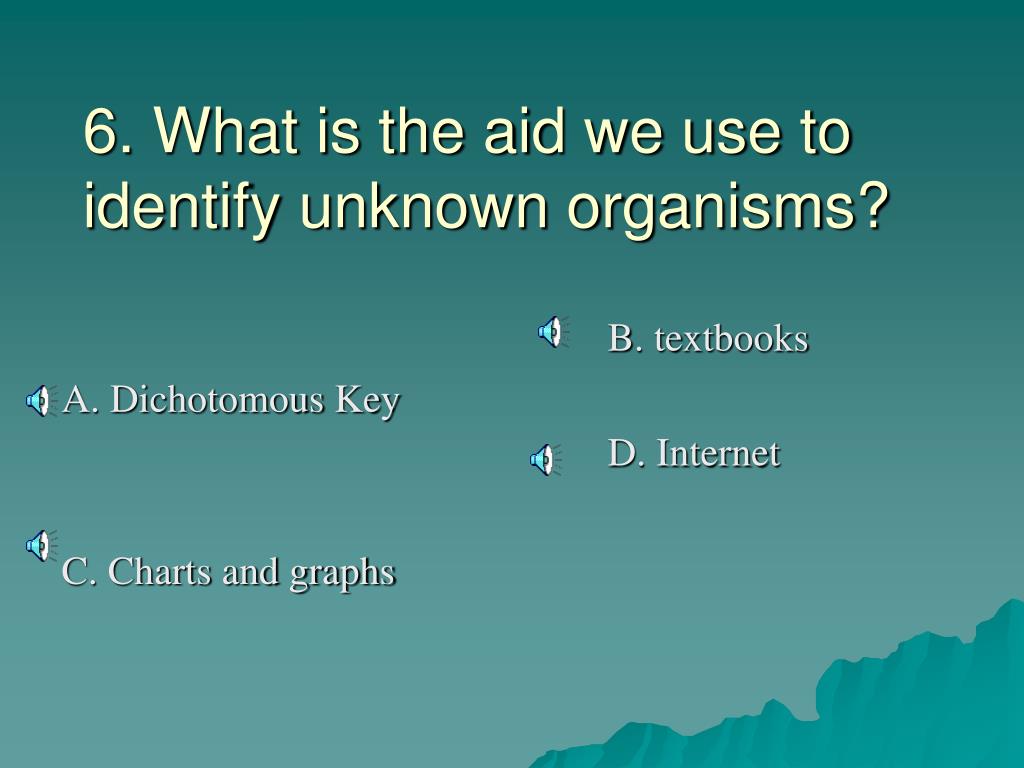 6. What is the aid we use to identify unknown organisms?

A. Dichotomous Key

C. Charts and graphs

B. textbooks

D. Internet